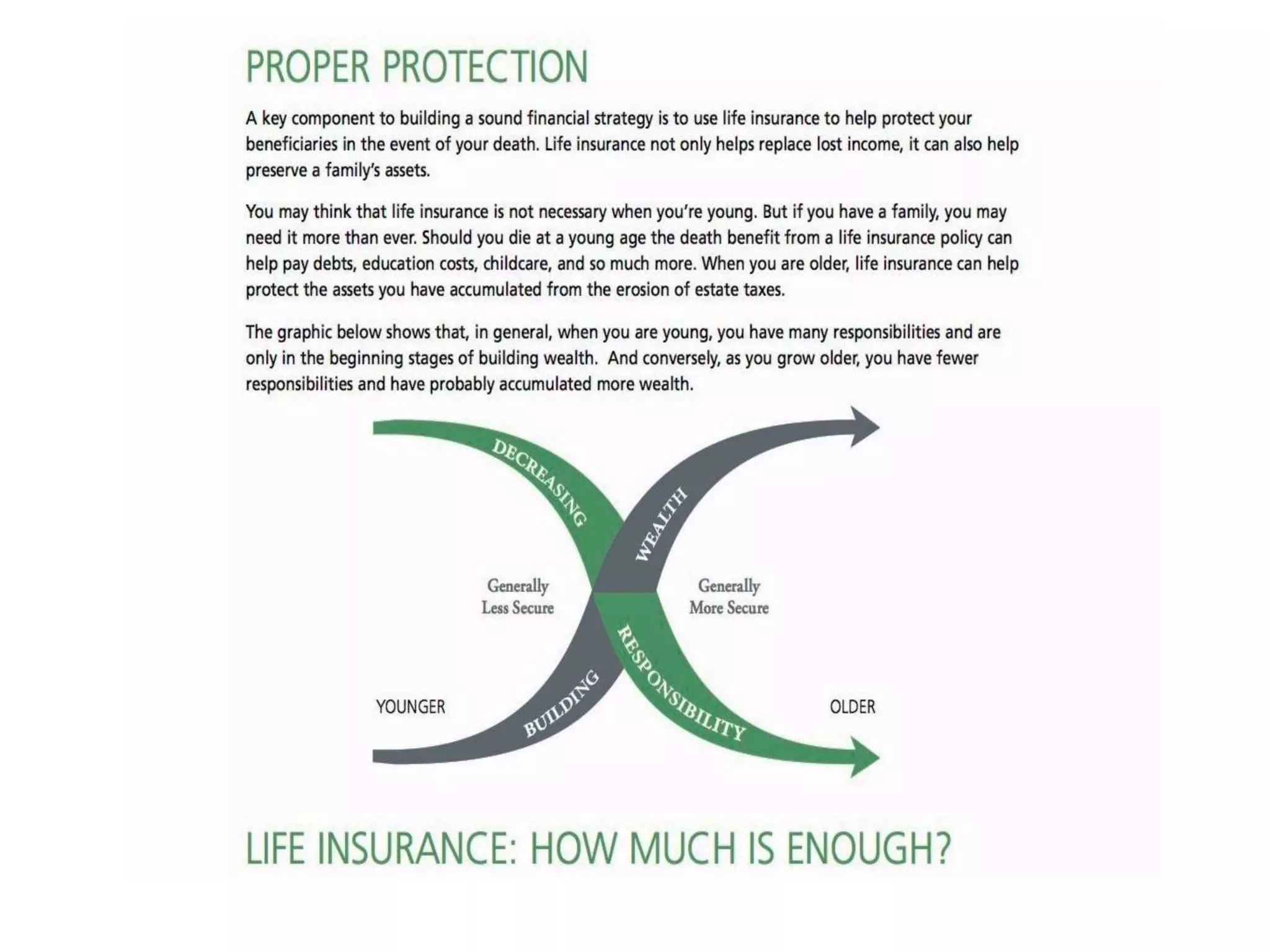 PROPER PROTECTION

A key component to building a sound financial strategy is to use life insurance to help protect your beneficiaries in the event of your death. Life insurance not only helps replace lost income, it can also help preserve a family's assets.

You may think that life insurance is not necessary when you're young. But if you have a family, you may need it more than ever. Should you die at a young age the death benefit from a life insurance policy can help pay debts, education costs, childcare, and so much more. When you are older, life insurance can help protect the assets you have accumulated from the erosion of estate taxes.

The graphic below shows that, in general, when you are young, you have many responsibilities and are only in the beginning stages of building wealth. And conversely, as you grow older, you have fewer responsibilities and have probably accumulated more wealth.

DECREASING
WEALTH
Generally Less Secure
Generally More Secure
BUILDING
RESPONSIBILITY
YOUNGER
OLDER

LIFE INSURANCE: HOW MUCH IS ENOUGH?